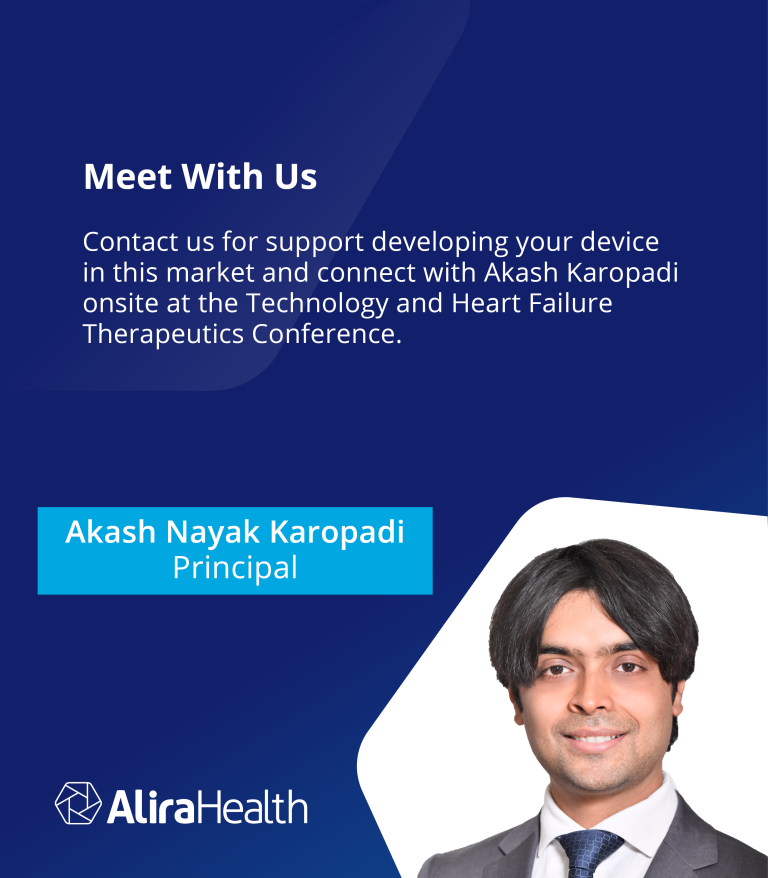 Meet With Us

Contact us for support developing your device in this market and connect with Akash Karopadi onsite at the Technology and Heart Failure Therapeutics Conference.

Akash Nayak Karopadi
Principal

AliraHealth